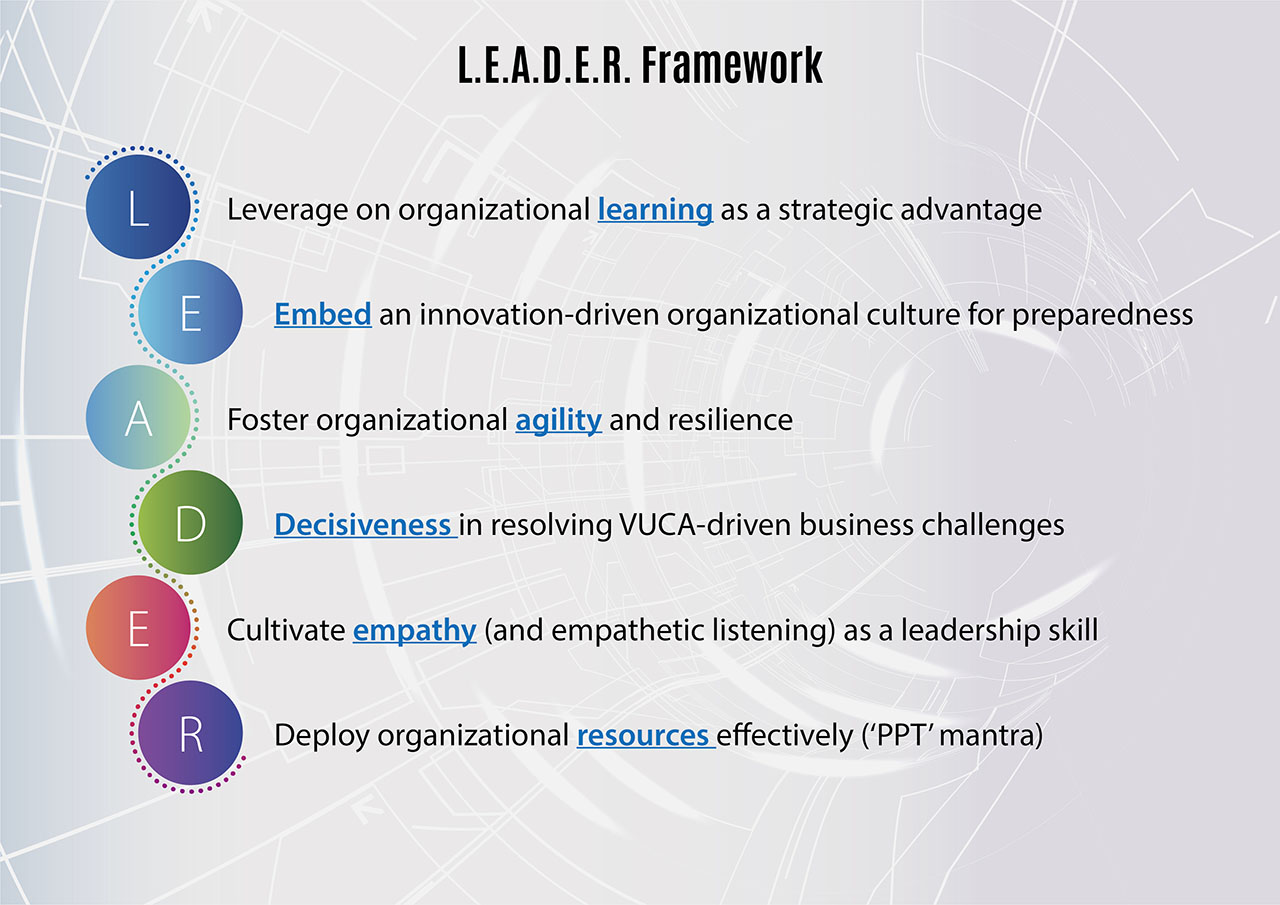 L.E.A.D.E.R. Framework

L Leverage on organizational learning as a strategic advantage

E Embed an innovation-driven organizational culture for preparedness

A Foster organizational agility and resilience

D Decisiveness in resolving VUCA-driven business challenges

E Cultivate empathy (and empathetic listening) as a leadership skill

R Deploy organizational resources effectively ('PPT' mantra)